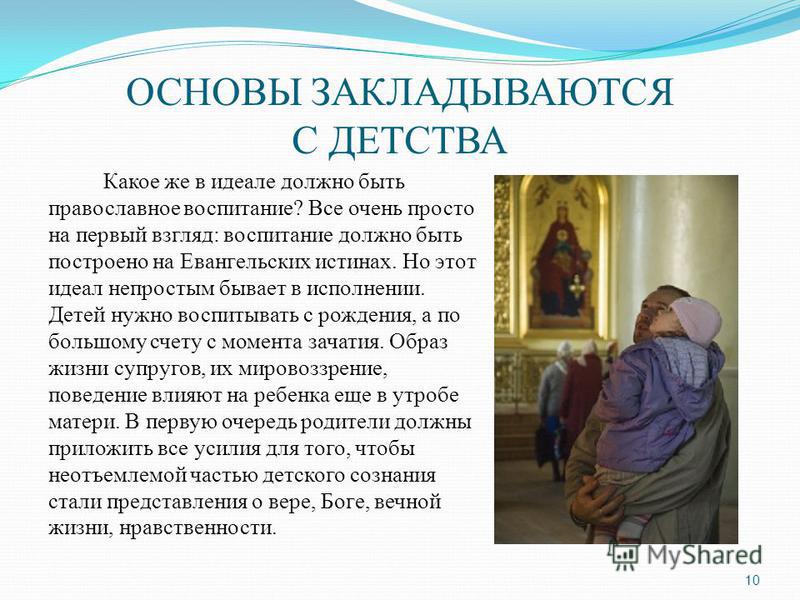 ОСНОВЫ ЗАКЛАДЫВАЮТСЯ С ДЕТСТВА

Какое же в идеале должно быть православное воспитание? Все очень просто на первый взгляд: воспитание должно быть построено на Евангельских истинах. Но этот идеал непростым бывает в исполнении. Детей нужно воспитывать с рождения, а по большому счету с момента зачатия. Образ жизни супругов, их мировоззрение, поведение влияют на ребенка еще в утробе матери. В первую очередь родители должны приложить все усилия для того, чтобы неотъемлемой частью детского сознания стали представления о вере, Боге, вечной жизни, нравственности.

MyShared

10